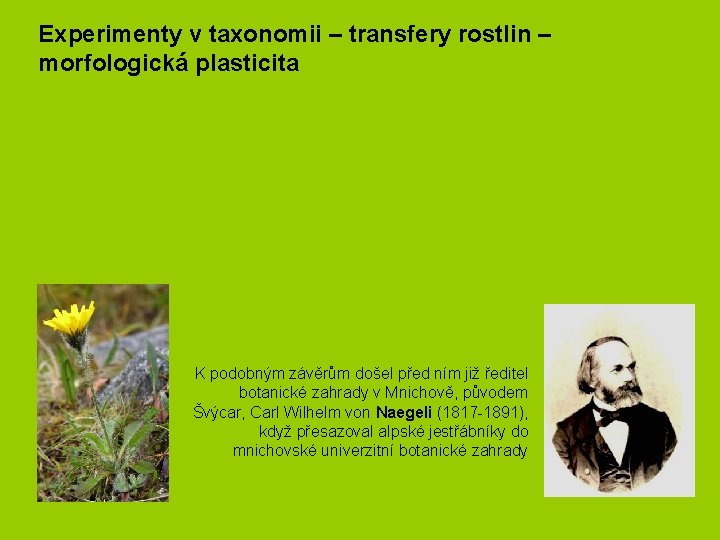 Experimenty v taxonomii – transfery rostlin – morfologická plasticita

K podobným závěrům došel před ním již ředitel botanické zahrady v Mnichově, původem Švýcar, Carl Wilhelm von Naegeli (1817-1891), když přesazoval alpské jestřábníky do mnichovské univerzitní botanické zahrady